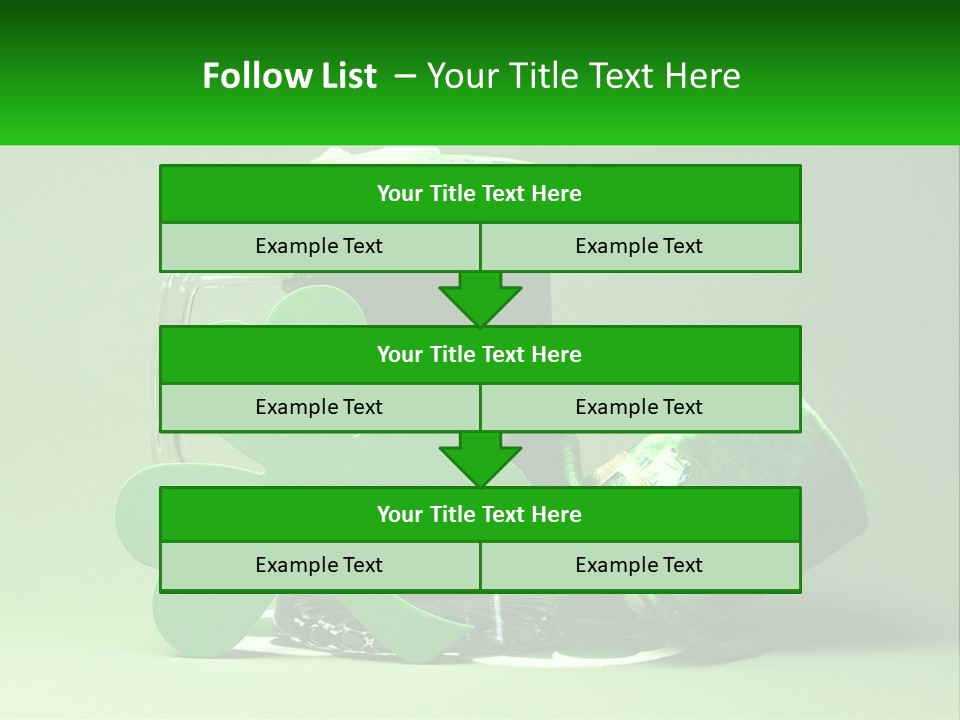 Follow List – Your Title Text Here

Your Title Text Here

Example Text

Example Text

Your Title Text Here

Example Text

Example Text

Your Title Text Here

Example Text

Example Text